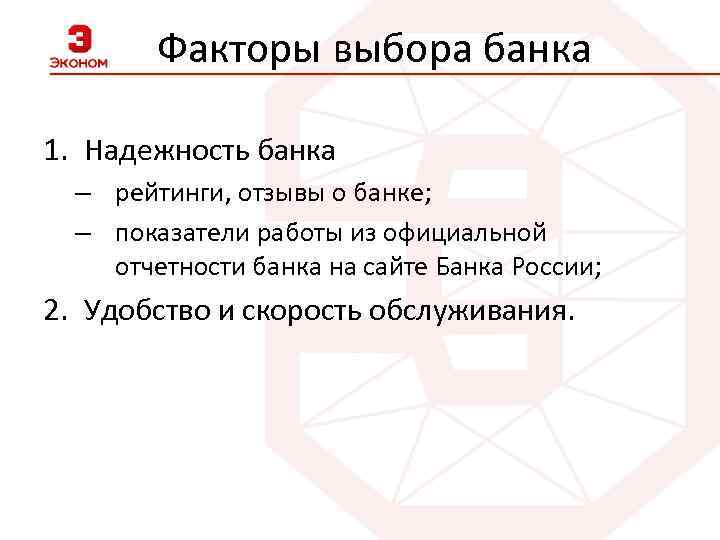 Э
ЭКОНОМ

Факторы выбора банка

1. Надежность банка
– рейтинги, отзывы о банке;
– показатели работы из официальной отчетности банка на сайте Банка России;
2. Удобство и скорость обслуживания.